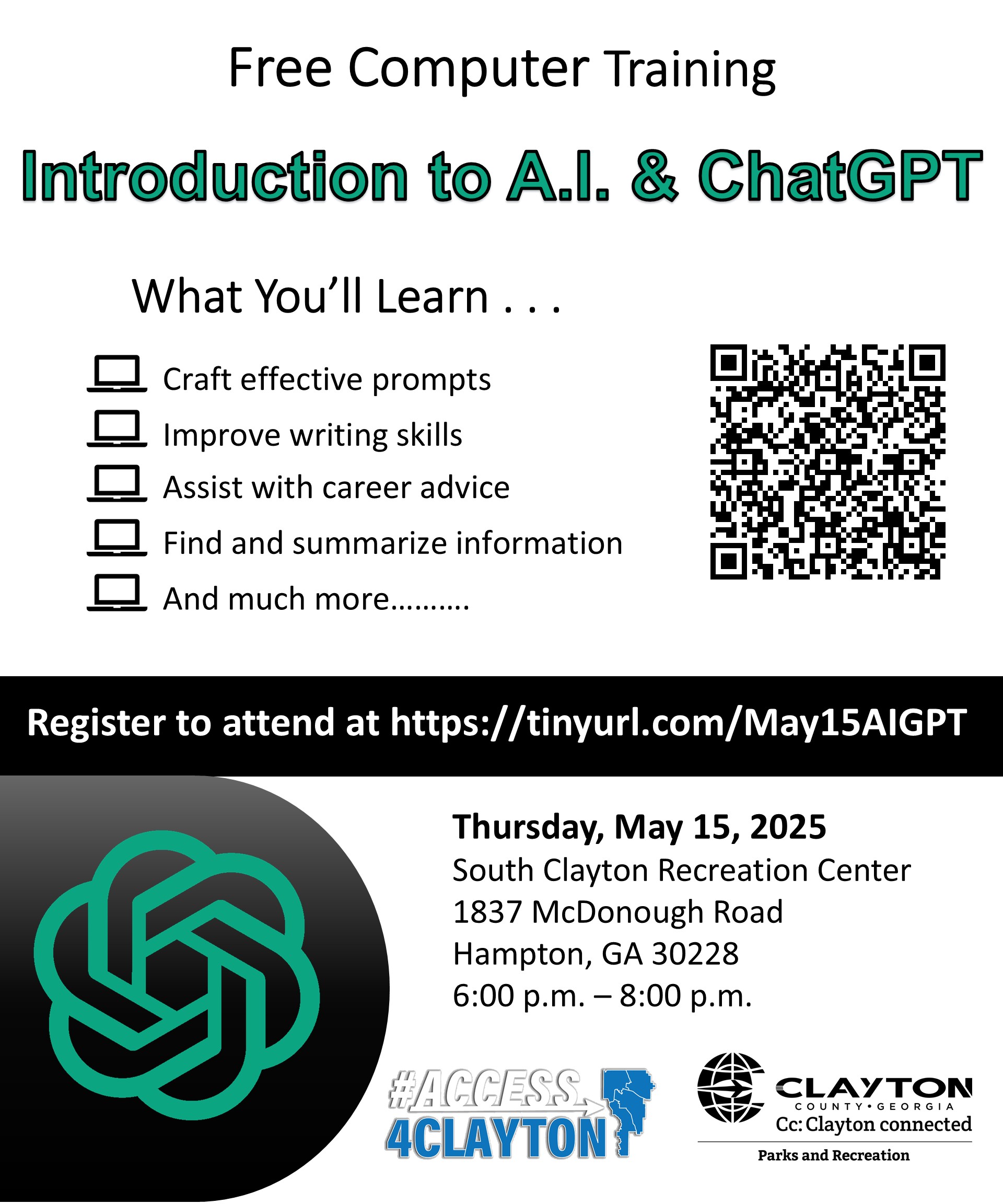 Free Computer Training

Introduction to A.I. & ChatGPT

What You'll Learn . . .

Craft effective prompts

Improve writing skills

Assist with career advice

Find and summarize information

And much more……….

Register to attend at https://tinyurl.com/May15AIGPT

Thursday, May 15, 2025
South Clayton Recreation Center
1837 McDonough Road
Hampton, GA 30228
6:00 p.m. – 8:00 p.m.

#ACCESS 4CLAYTON

CLAYTON
COUNTY • GEORGIA
Cc: Clayton connected
Parks and Recreation